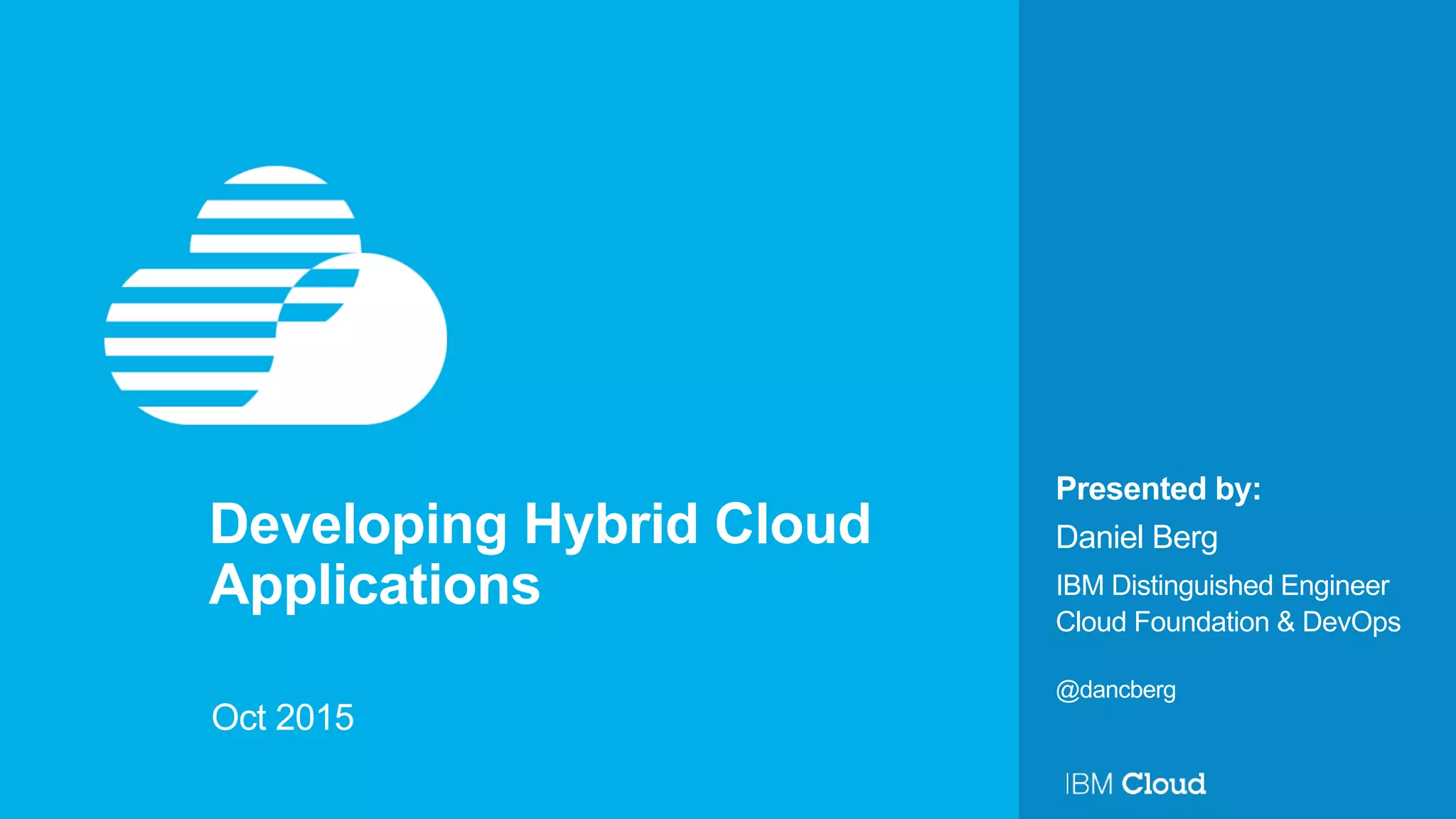 Developing Hybrid Cloud Applications

Oct 2015

Presented by:

Daniel Berg

IBM Distinguished Engineer
Cloud Foundation & DevOps

@dancberg

IBM Cloud